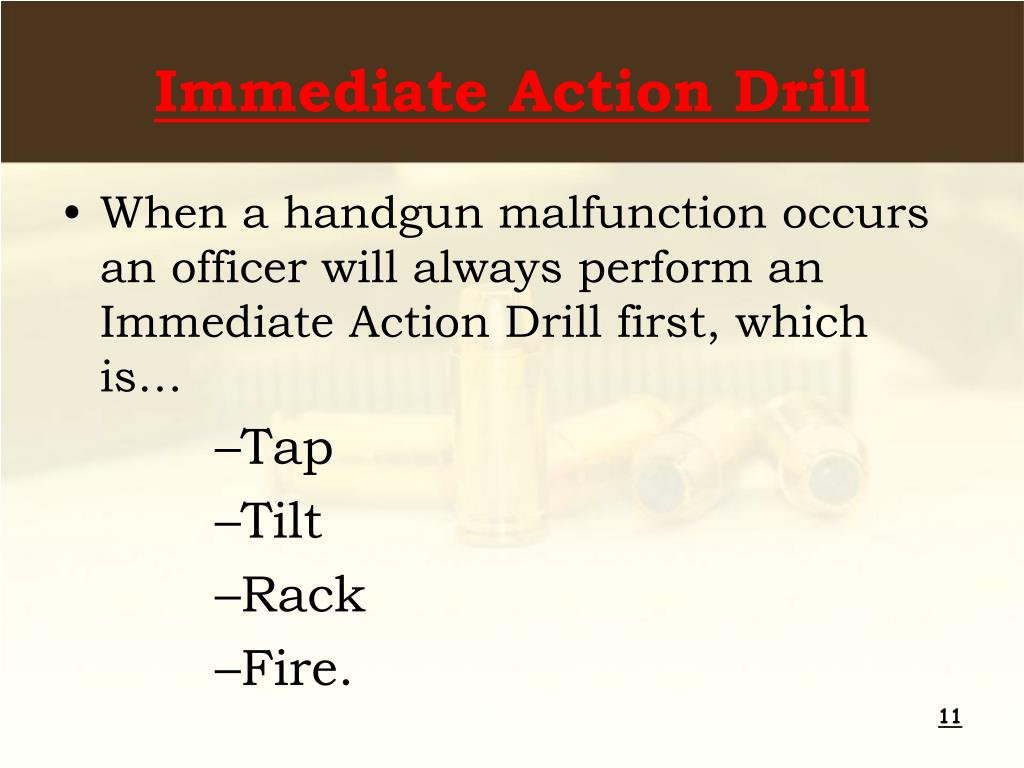 Immediate Action Drill

• When a handgun malfunction occurs an officer will always perform an Immediate Action Drill first, which is…

–Tap
–Tilt
–Rack
–Fire.

11